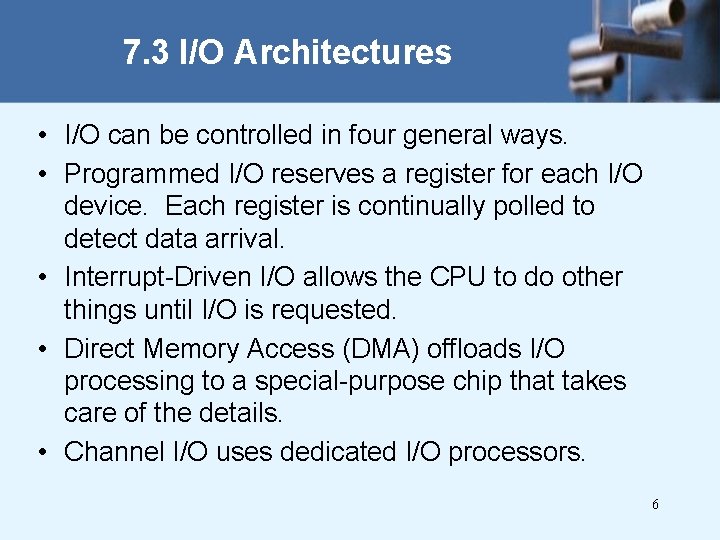 7.3 I/O Architectures

• I/O can be controlled in four general ways.

• Programmed I/O reserves a register for each I/O device. Each register is continually polled to detect data arrival.

• Interrupt-Driven I/O allows the CPU to do other things until I/O is requested.

• Direct Memory Access (DMA) offloads I/O processing to a special-purpose chip that takes care of the details.

• Channel I/O uses dedicated I/O processors.

6